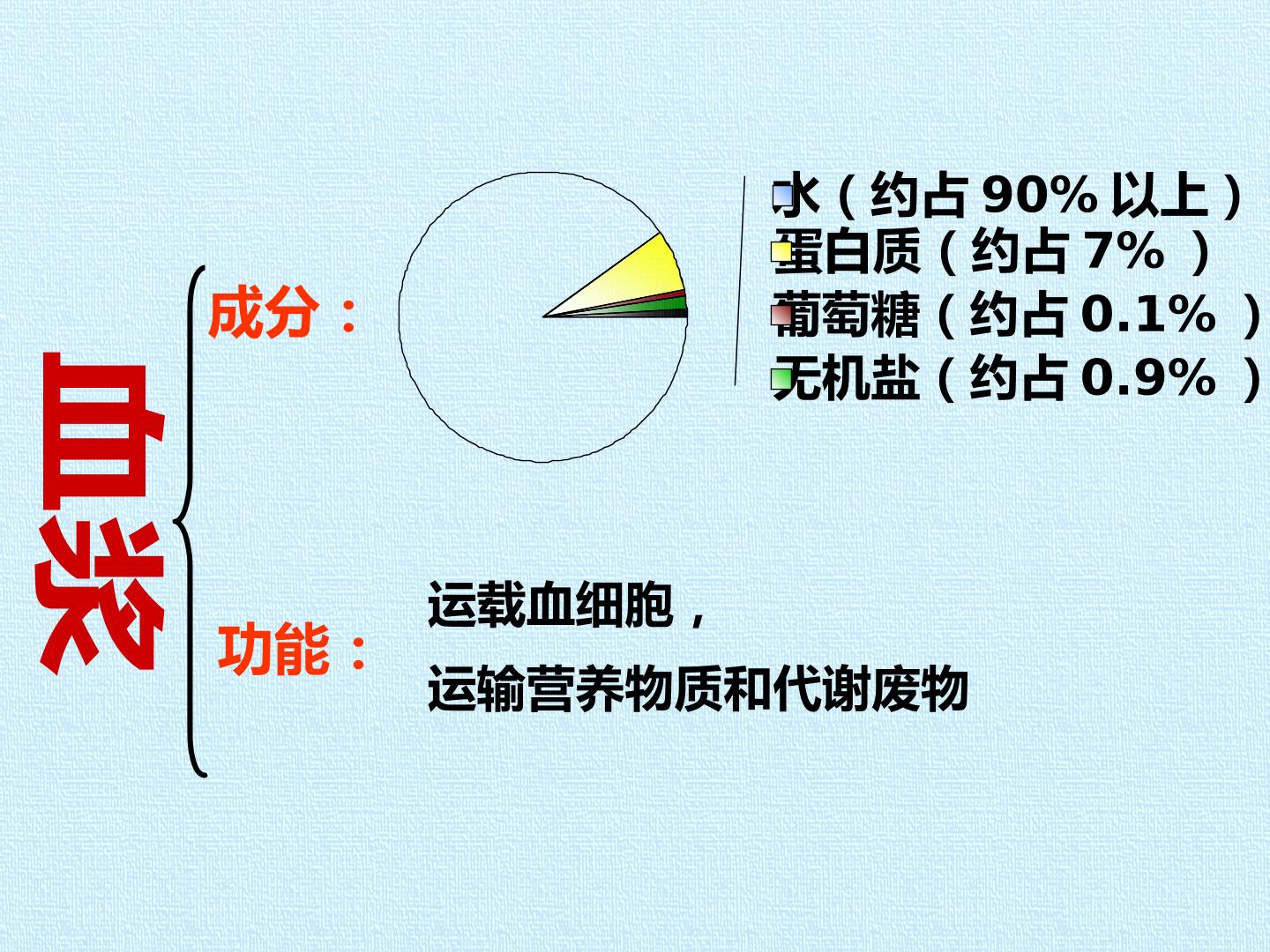 血浆

成分：

水（约占90%以上）
蛋白质（约占7%）
葡萄糖（约占0.1%）
无机盐（约占0.9%）

功能：

运载血细胞，
运输营养物质和代谢废物